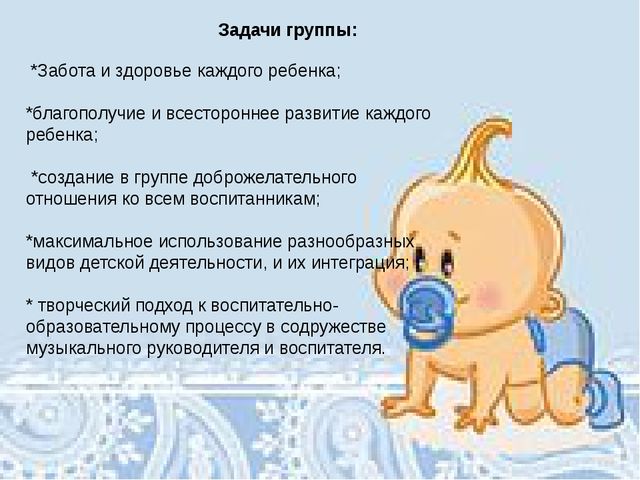 Задачи группы:

*Забота и здоровье каждого ребенка;

*благополучие и всестороннее развитие каждого ребенка;

*создание в группе доброжелательного отношения ко всем воспитанникам;

*максимальное использование разнообразных видов детской деятельности, и их интеграция;

* творческий подход к воспитательно-образовательному процессу в содружестве музыкального руководителя и воспитателя.